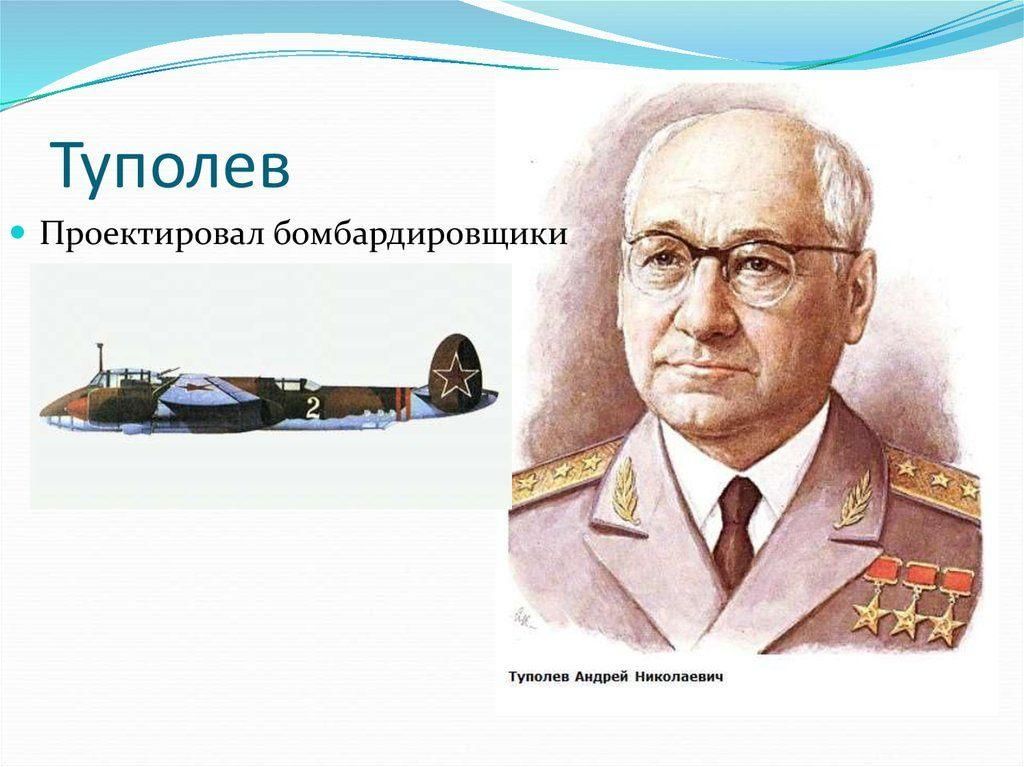 Туполев

Проектировал бомбардировщики

2

Туполев Андрей Николаевич